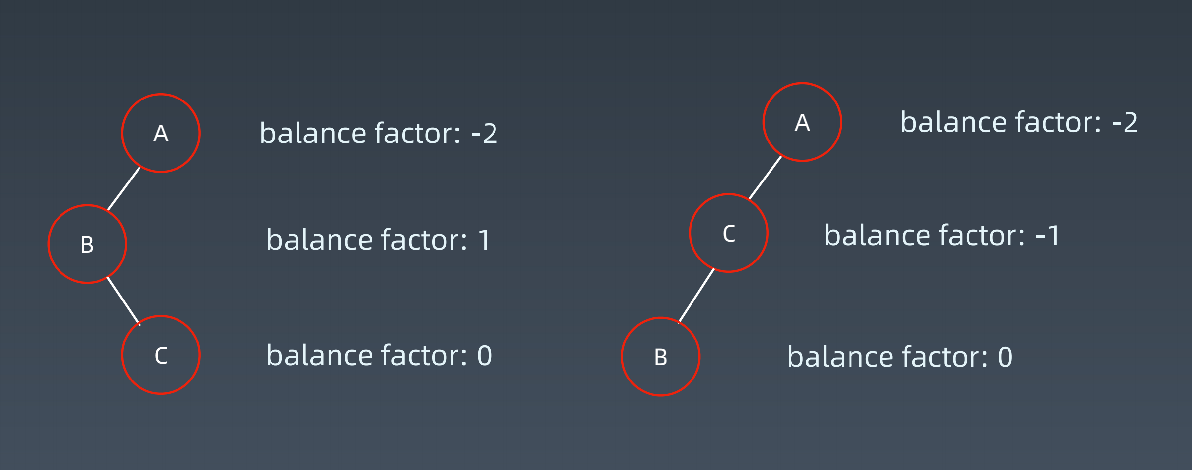 A
balance factor: -2
B
balance factor: 1
C
balance factor: 0

A
balance factor: -2
C
balance factor: -1
B
balance factor: 0